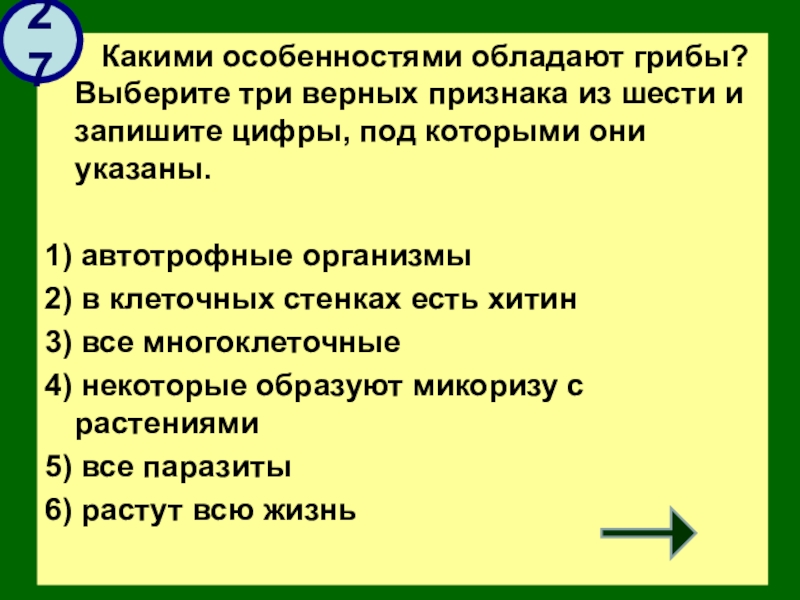 27

Какими особенностями обладают грибы? Выберите три верных признака из шести и запишите цифры, под которыми они указаны.

1) автотрофные организмы
2) в клеточных стенках есть хитин
3) все многоклеточные
4) некоторые образуют микоризу с растениями
5) все паразиты
6) растут всю жизнь